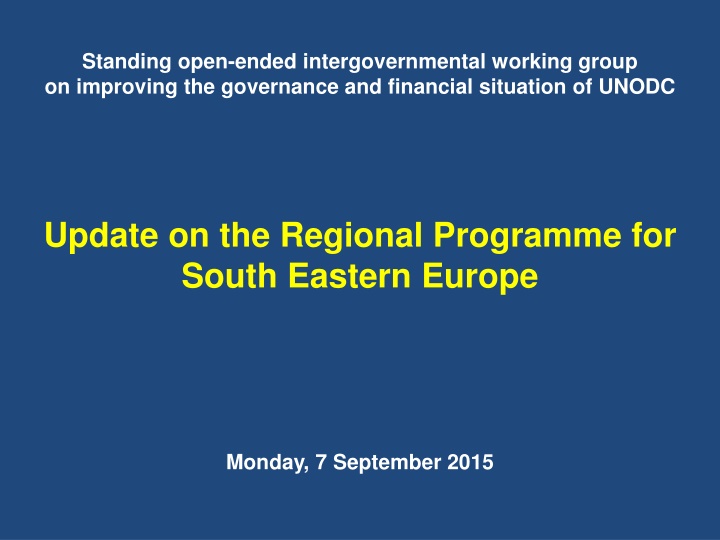 Standing open-ended intergovernmental working group on improving the governance and financial situation of UNODC

Update on the Regional Programme for South Eastern Europe

Monday, 7 September 2015